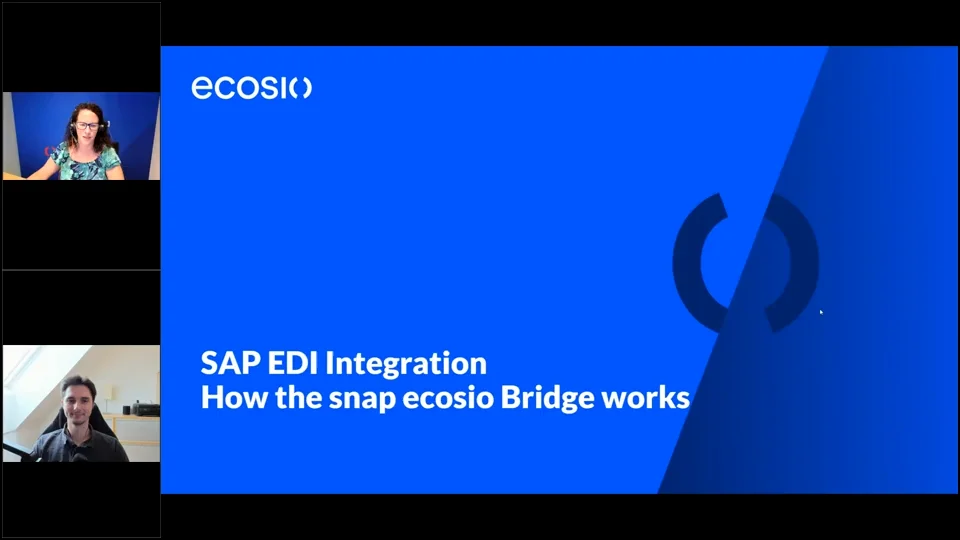 ecosio

SAP EDI Integration
How the snap ecosio Bridge works